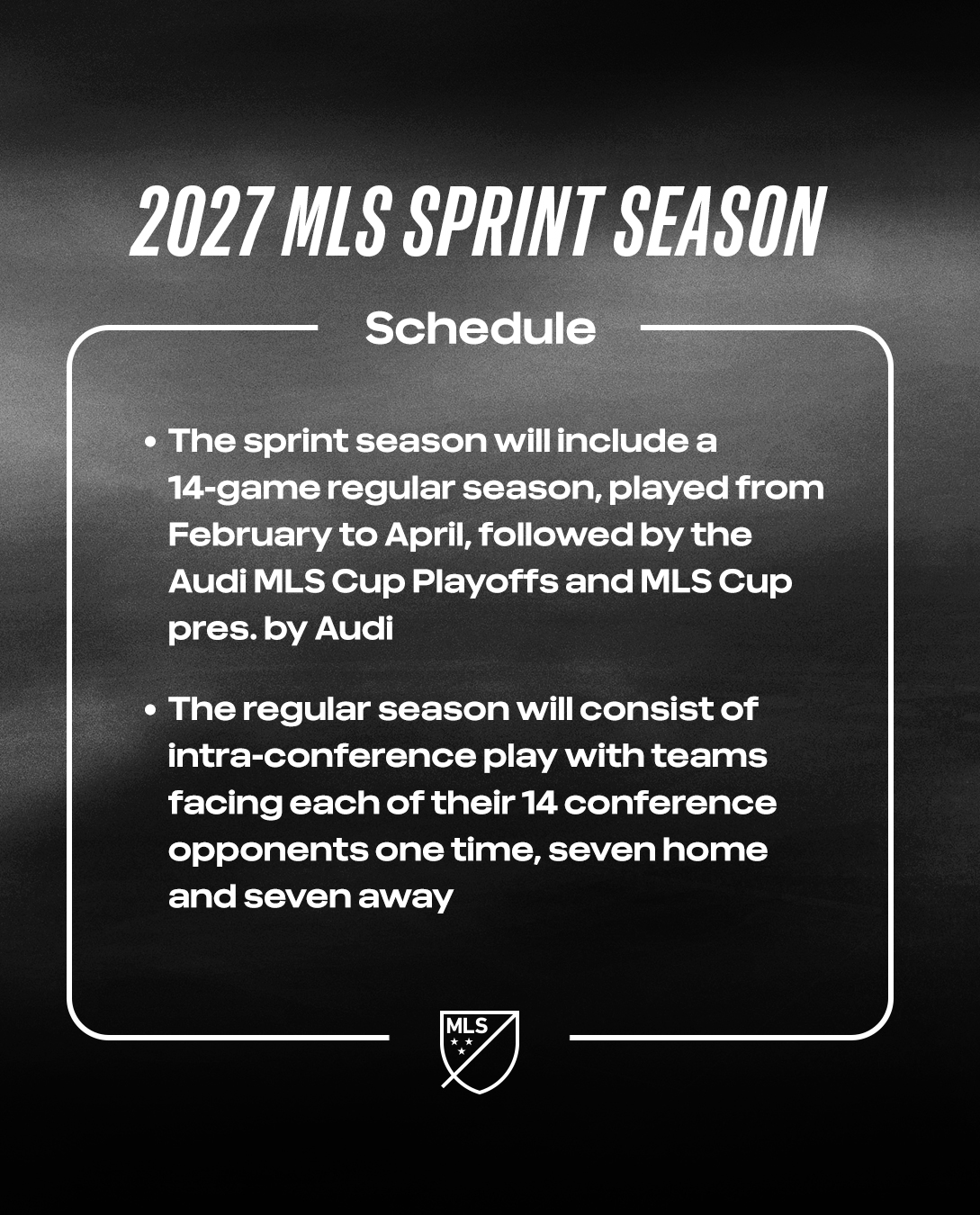 2027 MLS SPRINT SEASON

Schedule

• The sprint season will include a 14-game regular season, played from February to April, followed by the Audi MLS Cup Playoffs and MLS Cup pres. by Audi

• The regular season will consist of intra-conference play with teams facing each of their 14 conference opponents one time, seven home and seven away

MLS